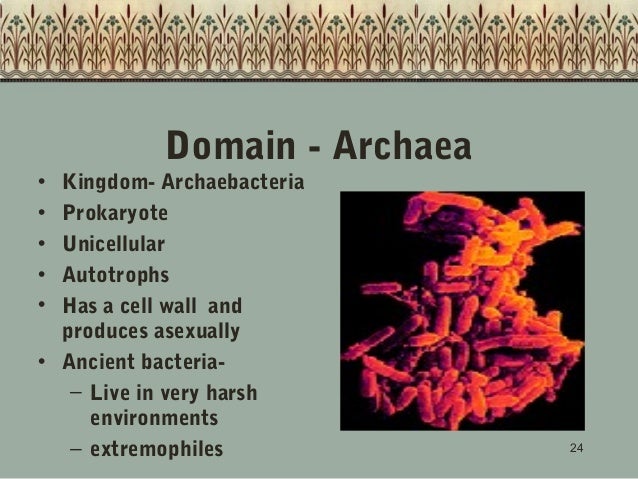 Domain - Archaea

• Kingdom- Archaebacteria
• Prokaryote
• Unicellular
• Autotrophs
• Has a cell wall and produces asexually
• Ancient bacteria-
  – Live in very harsh environments
  – extremophiles

24